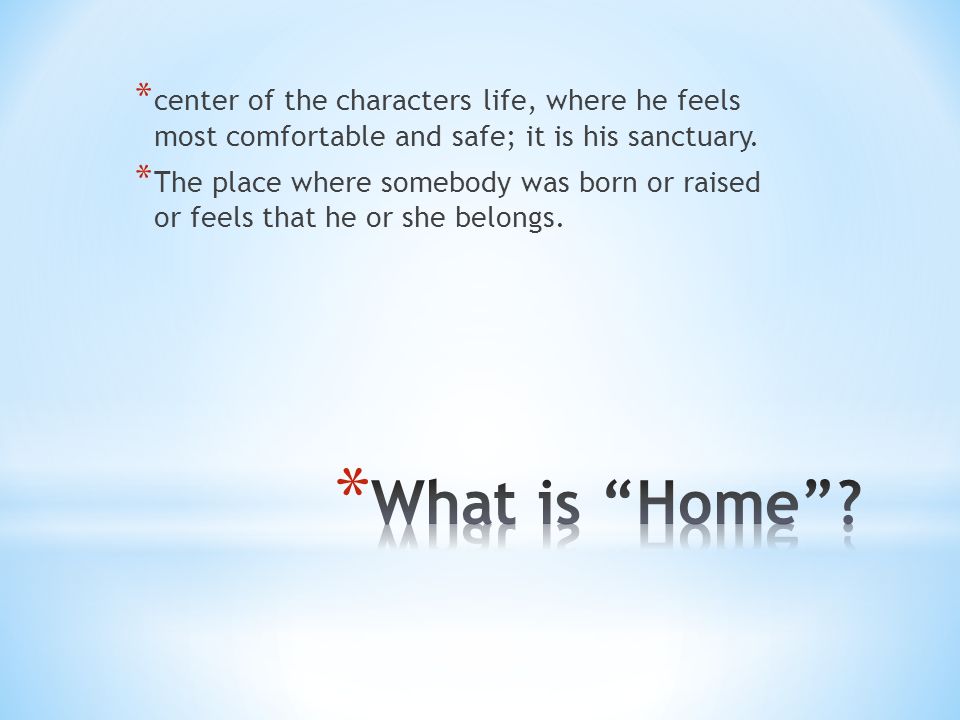 *center of the characters life, where he feels most comfortable and safe; it is his sanctuary.

*The place where somebody was born or raised or feels that he or she belongs.

*What is “Home”?